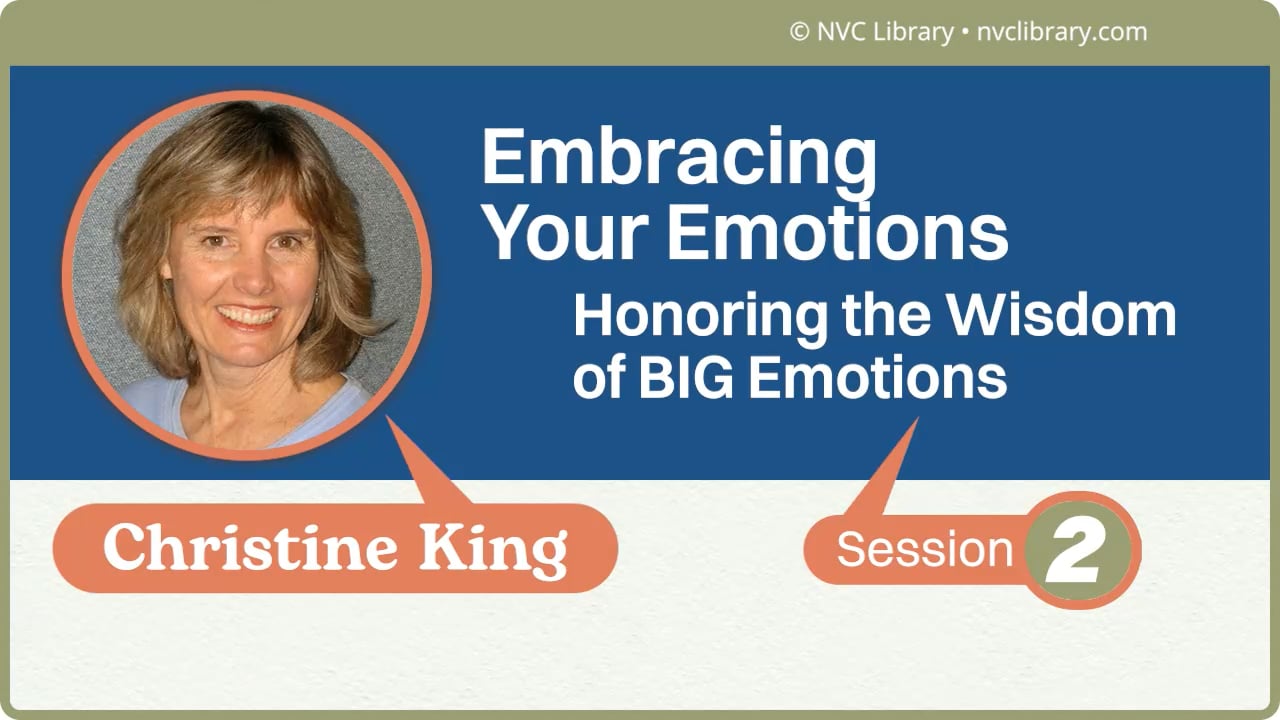 © NVC Library • nvclibrary.com

Embracing Your Emotions

Honoring the Wisdom of BIG Emotions

Christine King

Session 2